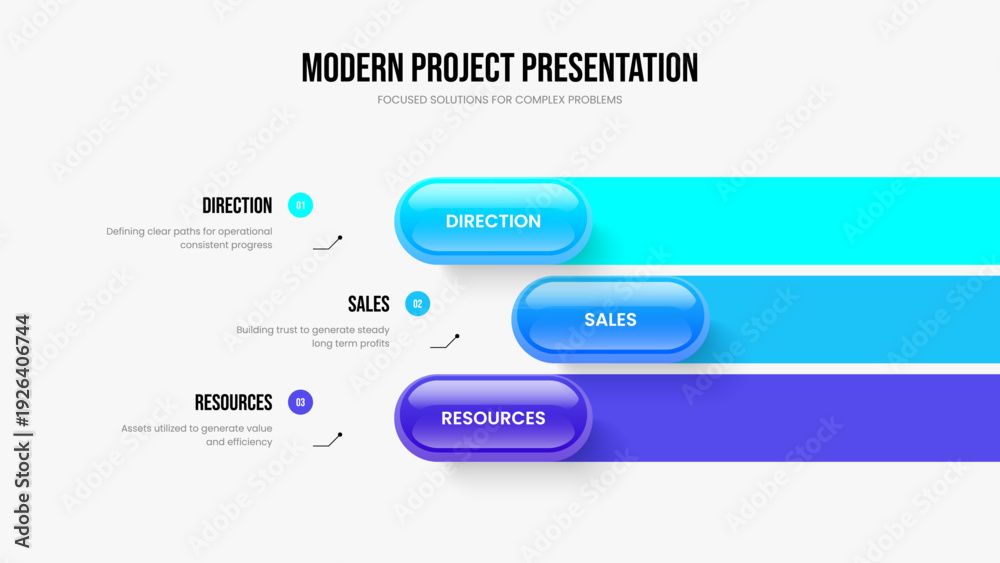 MODERN PROJECT PRESENTATION
FOCUSED SOLUTIONS FOR COMPLEX PROBLEMS

DIRECTION 01
Defining clear paths for operational consistent progress

DIRECTION

SALES 02
Building trust to generate steady long term profits

SALES

RESOURCES 03
Assets utilized to generate value and efficiency

RESOURCES

Adobe Stock | #1926406744